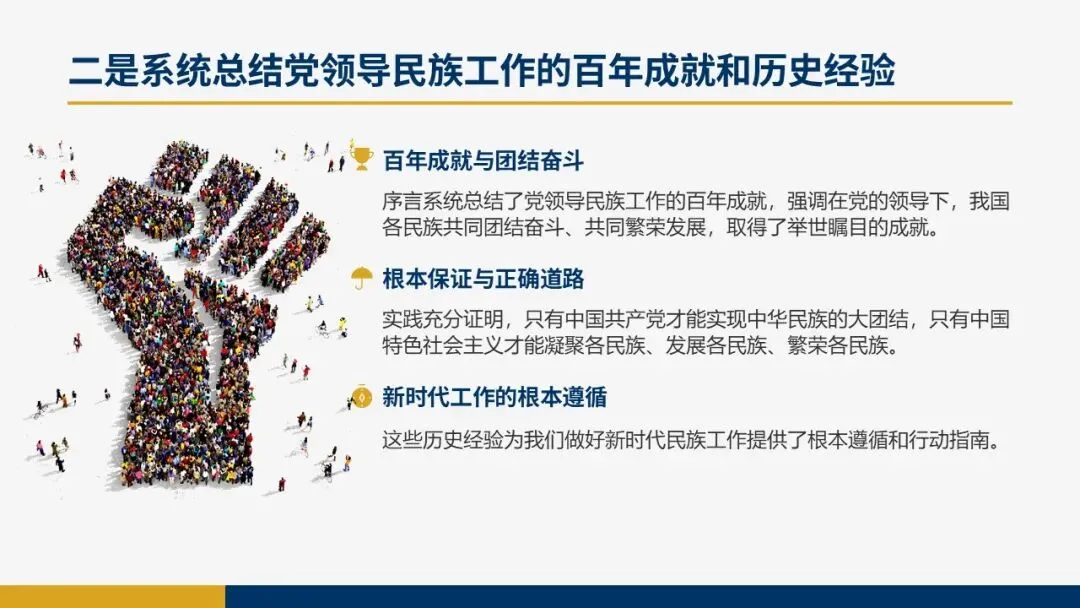 二是系统总结党领导民族工作的百年成就和历史经验

百年成就与团结奋斗

序言系统总结了党领导民族工作的百年成就，强调在党的领导下，我国各民族共同团结奋斗、共同繁荣发展，取得了举世瞩目的成就。

根本保证与正确道路

实践充分证明，只有中国共产党才能实现中华民族的大团结，只有中国特色社会主义才能凝聚各民族、发展各民族、繁荣各民族。

新时代工作的根本遵循

这些历史经验为我们做好新时代民族工作提供了根本遵循和行动指南。